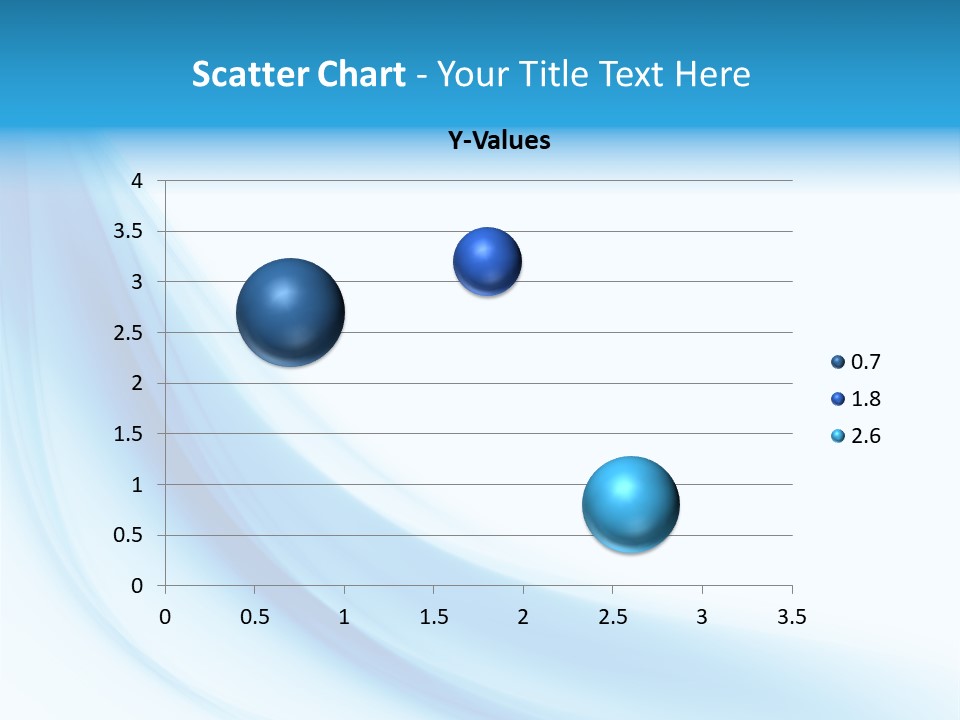 Scatter Chart - Your Title Text Here

Y-Values

4
3.5
3
2.5
2
1.5
1
0.5
0

0 0.5 1 1.5 2 2.5 3 3.5

0.7
1.8
2.6